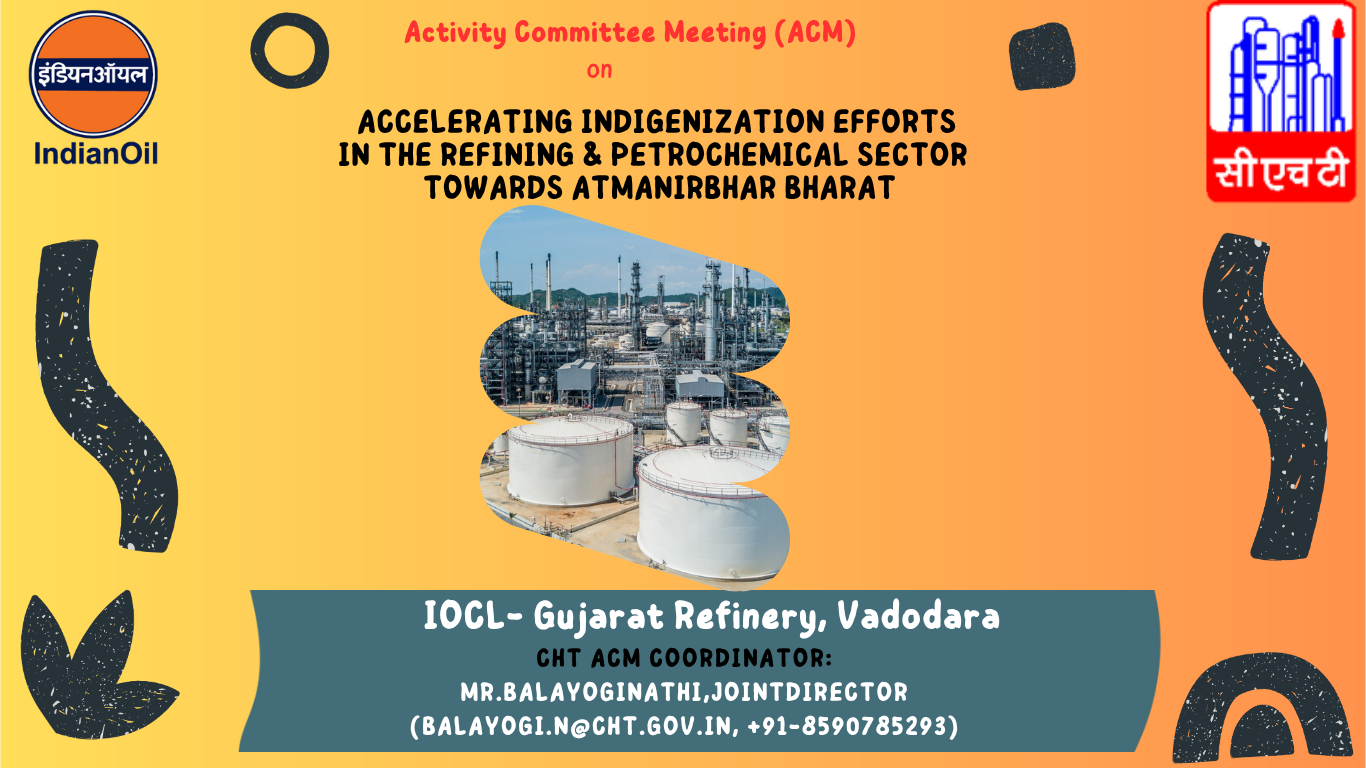 इंडियनऑयल
IndianOil

Activity Committee Meeting (ACM)
on

ACCELERATING INDIGENIZATION EFFORTS IN THE REFINING & PETROCHEMICAL SECTOR TOWARDS ATMANIRBHAR BHARAT

सीएचटी

IOCL- Gujarat Refinery, Vadodara
CHT ACM COORDINATOR:
MR.BALAYOGINATHI,JOINTDIRECTOR
(BALAYOGI.N@CHT.GOV.IN, +91-8590785293)